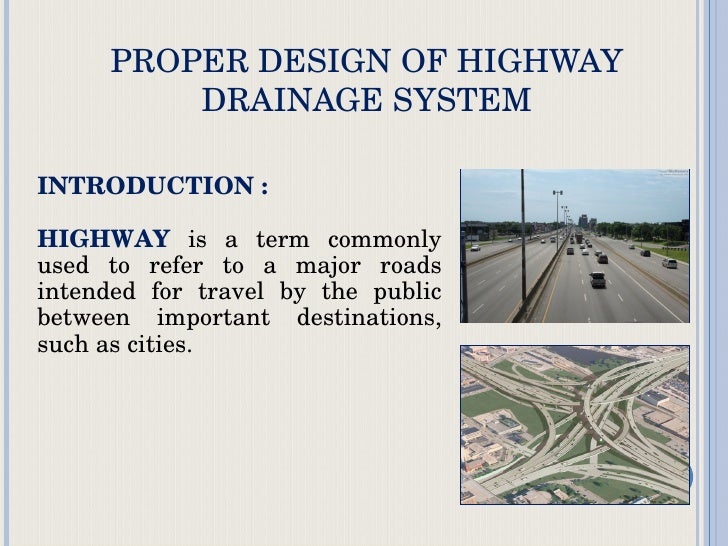 PROPER DESIGN OF HIGHWAY DRAINAGE SYSTEM

INTRODUCTION :

HIGHWAY is a term commonly used to refer to a major roads intended for travel by the public between important destinations, such as cities.